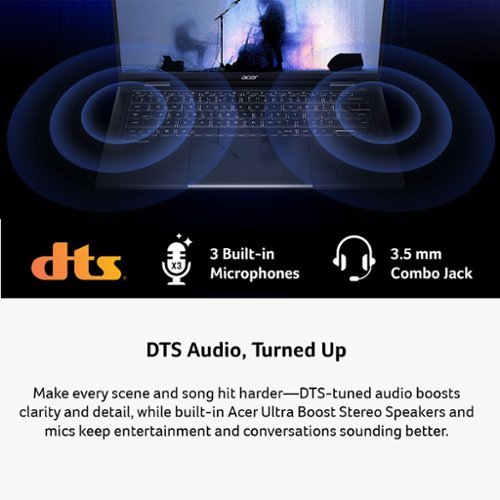 acer

dts

X3

3 Built-in Microphones

3.5 mm Combo Jack

DTS Audio, Turned Up

Make every scene and song hit harder—DTS-tuned audio boosts clarity and detail, while built-in Acer Ultra Boost Stereo Speakers and mics keep entertainment and conversations sounding better.